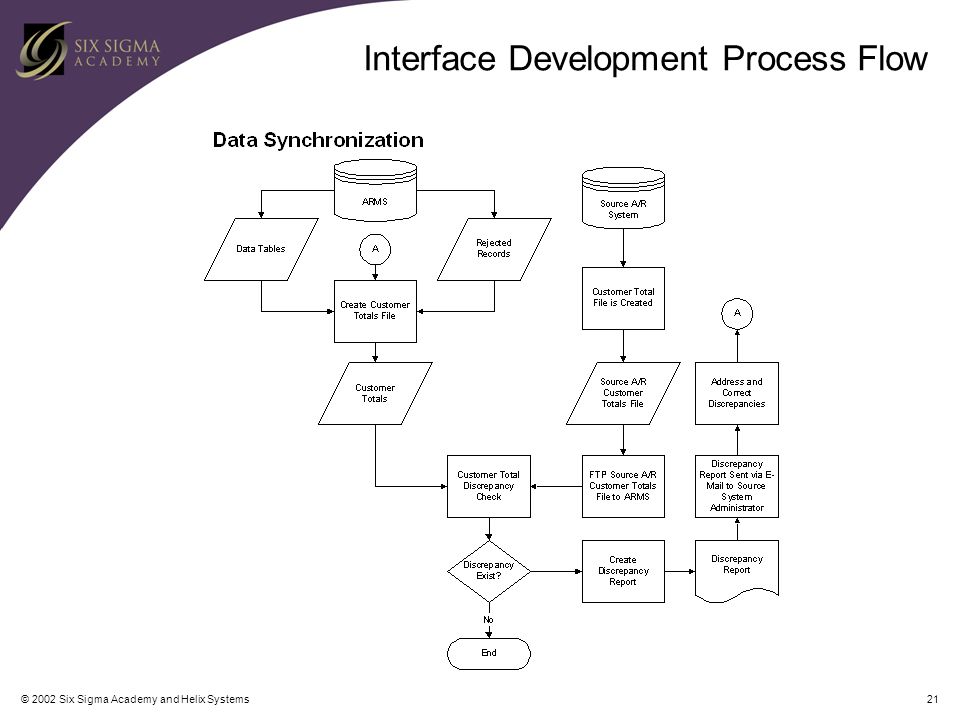 SIX SIGMA ACADEMY

Interface Development Process Flow

Data Synchronization

ARMS

Data Tables

A

Rejected Records

Create Customer Totals File

Customer Totals

Source A/R System

Customer Total File is Created

Source A/R Customer Totals File

FTP Source A/R Customer Totals File to ARMS

Customer Total Discrepancy Check

Discrepancy Exist?

No

End

Create Discrepancy Report

Discrepancy Report

Discrepancy Report Sent via E-Mail to Source System Administrator

Address and Correct Discrepancies

A

© 2002 Six Sigma Academy and Helix Systems

21